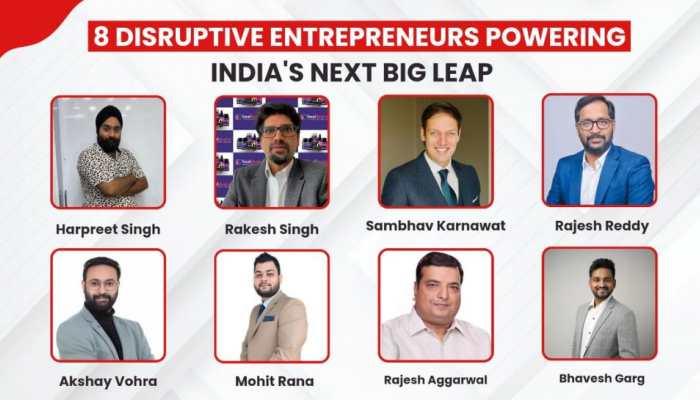 8 DISRUPTIVE ENTREPRENEURS POWERING
INDIA'S NEXT BIG LEAP

Harpreet Singh

Rakesh Singh

Sambhav Karnawat

Rajesh Reddy

Akshay Vohra

Mohit Rana

Rajesh Aggarwal

Bhavesh Garg